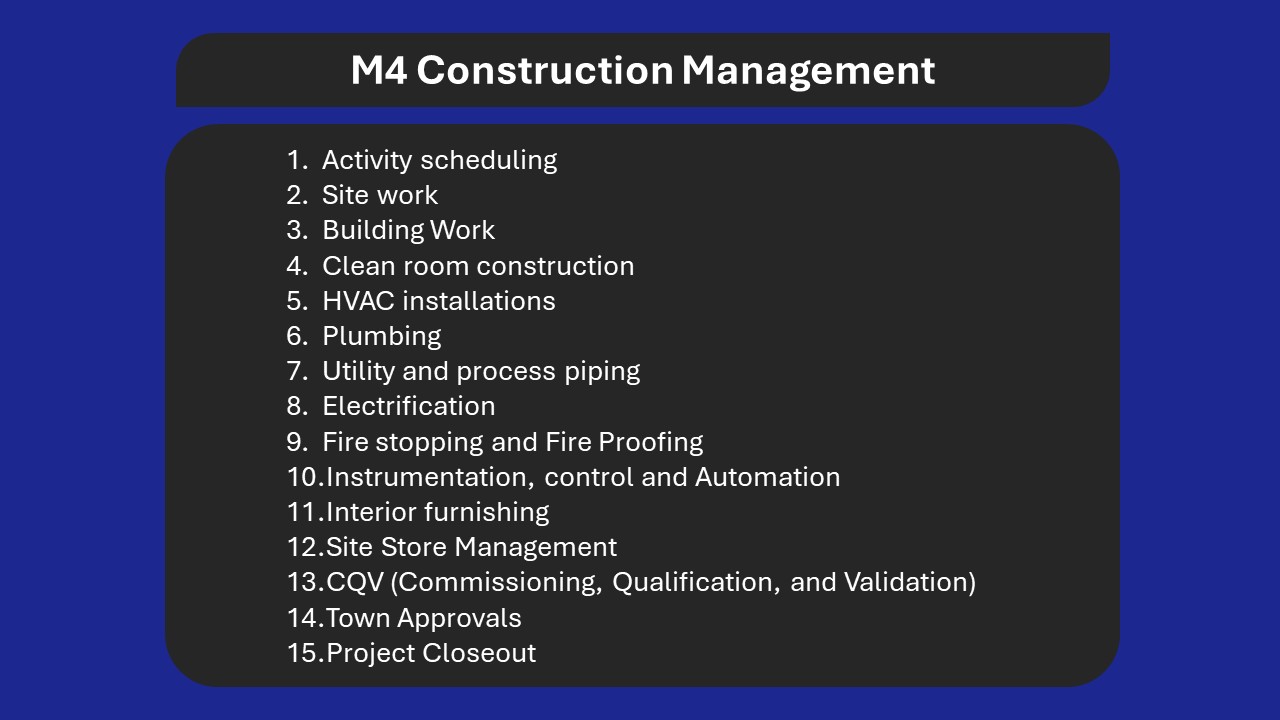 M4 Construction Management

1. Activity scheduling
2. Site work
3. Building Work
4. Clean room construction
5. HVAC installations
6. Plumbing
7. Utility and process piping
8. Electrification
9. Fire stopping and Fire Proofing
10. Instrumentation, control and Automation
11. Interior furnishing
12. Site Store Management
13. CQV (Commissioning, Qualification, and Validation)
14. Town Approvals
15. Project Closeout